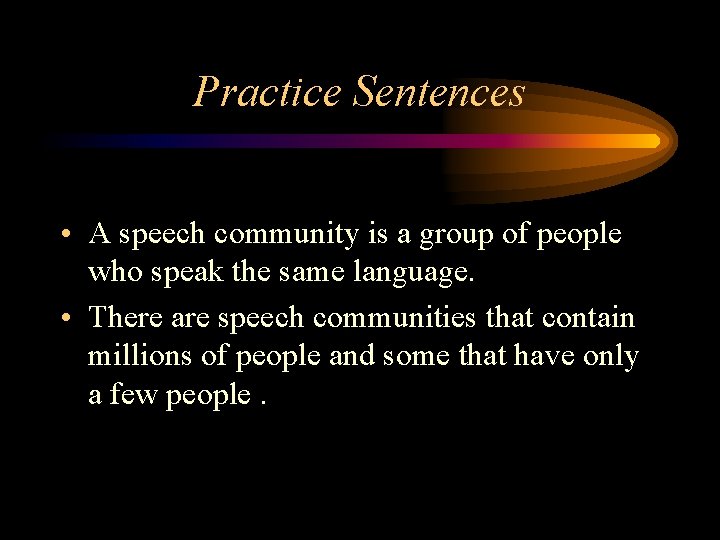 Practice Sentences

• A speech community is a group of people who speak the same language.

• There are speech communities that contain millions of people and some that have only a few people .